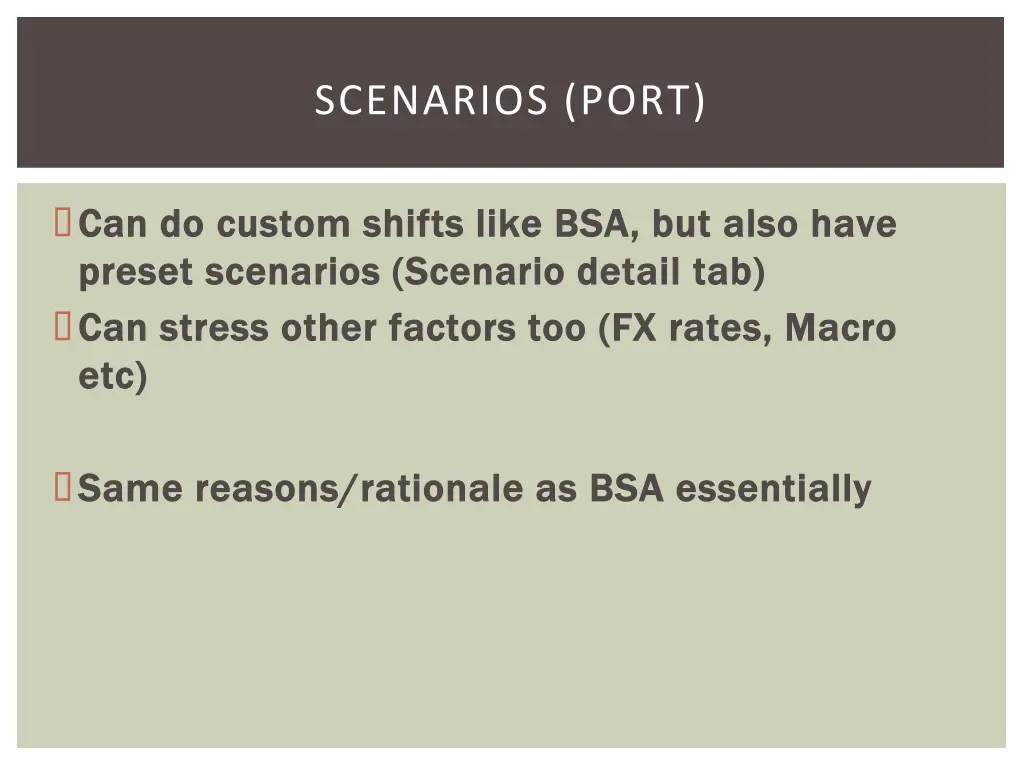 SCENARIOS (PORT)

Can do custom shifts like BSA, but also have preset scenarios (Scenario detail tab)

Can stress other factors too (FX rates, Macro etc)

Same reasons/rationale as BSA essentially